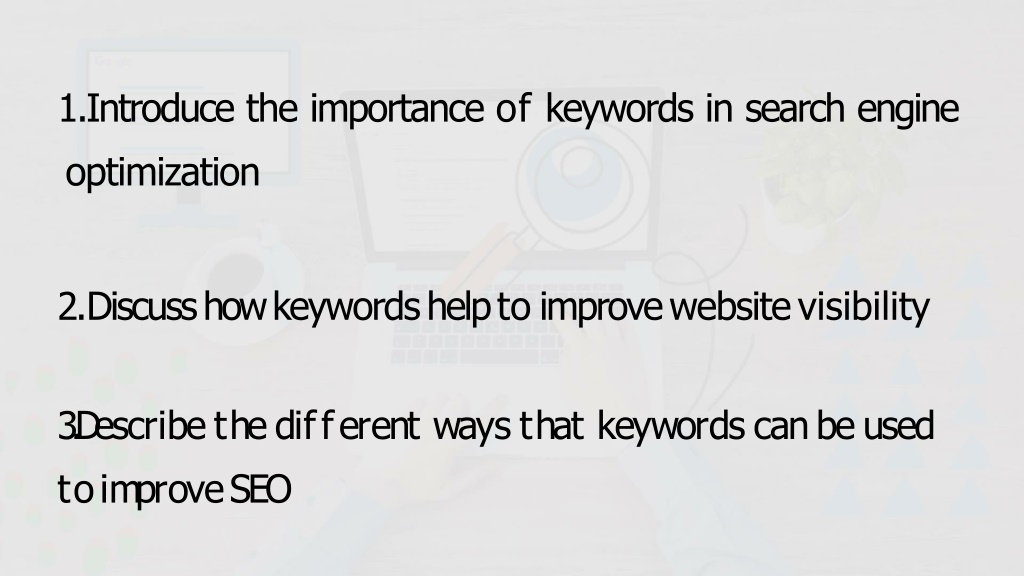 1.Introduce the importance of keywords in search engine optimization

2.Discuss how keywords help to improve website visibility

3Describe the different ways that keywords can be used to improve SEO